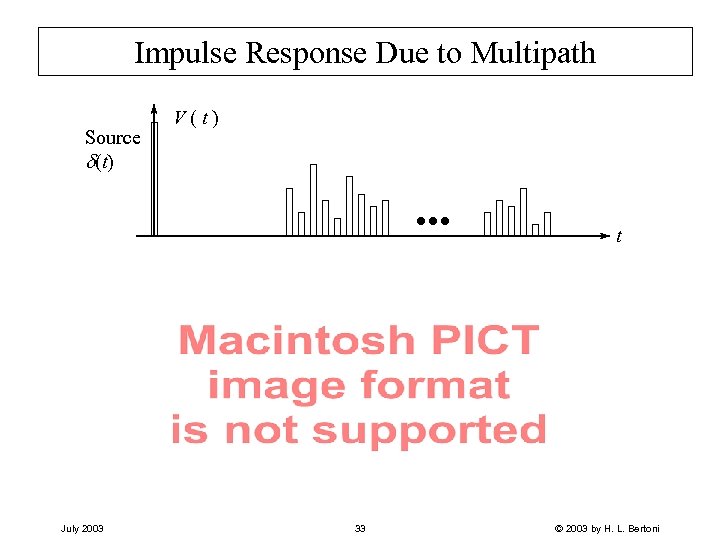 Impulse Response Due to Multipath

$V(t)$

Source
$\delta(t)$

•••

$t$

Macintosh PICT
image format
is not supported

July 2003

33

© 2003 by H. L. Bertoni